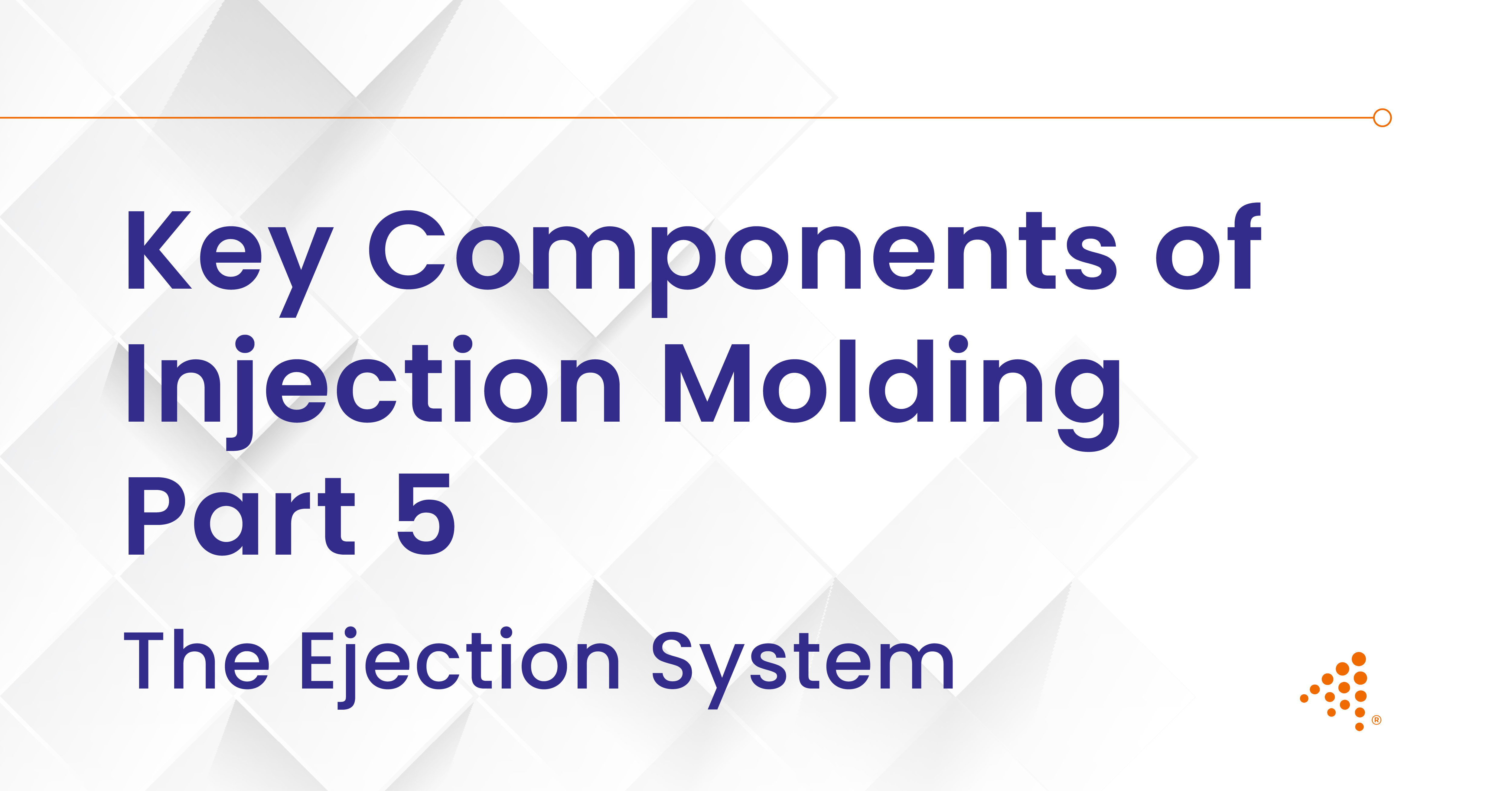 Key Components of Injection Molding Part 5

The Ejection System

®